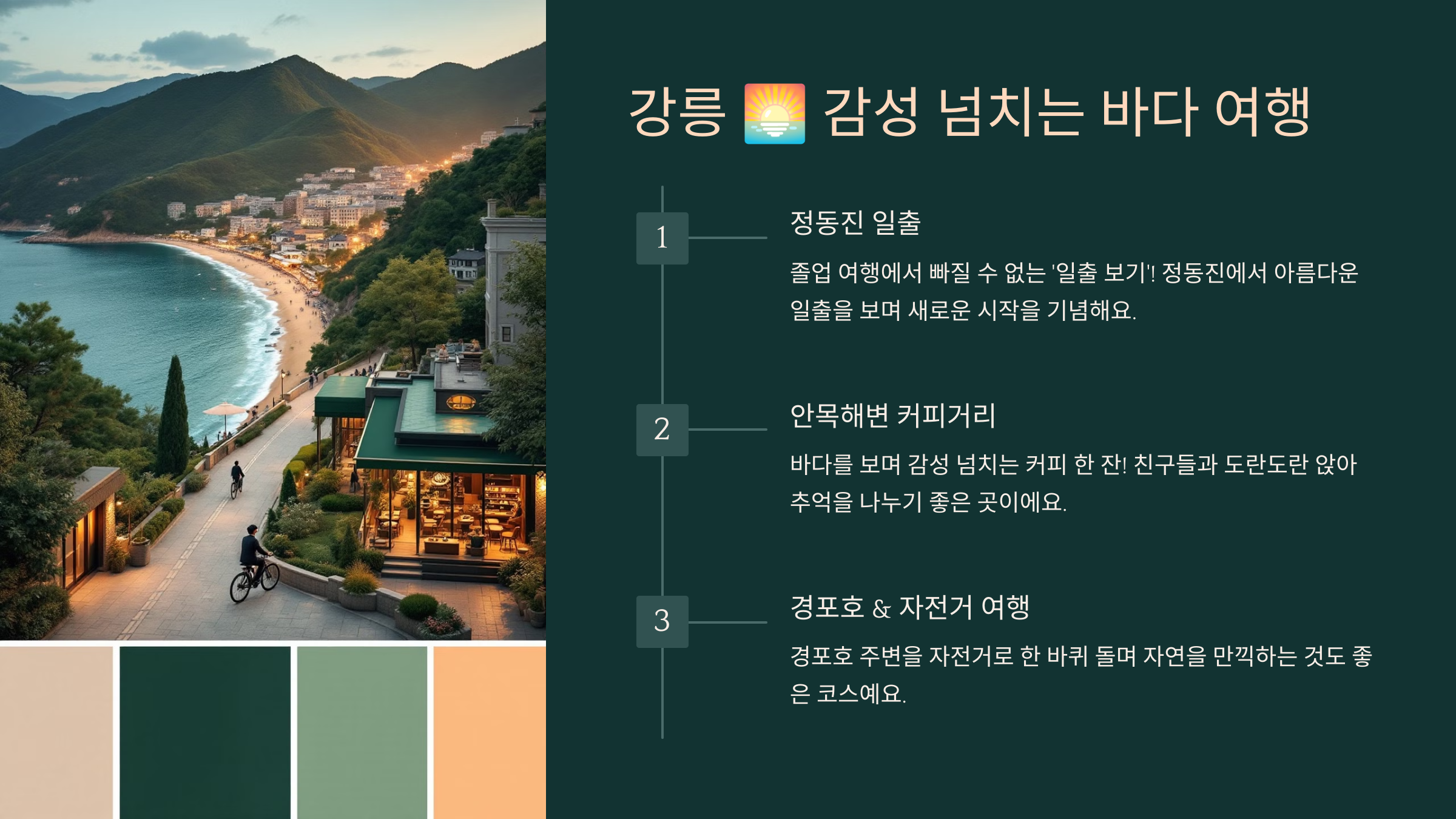 강릉 🌅 감성 넘치는 바다 여행

1

정동진 일출

졸업 여행에서 빠질 수 없는 '일출 보기'! 정동진에서 아름다운 일출을 보며 새로운 시작을 기념해요.

2

안목해변 커피거리

바다를 보며 감성 넘치는 커피 한 잔! 친구들과 도란도란 앉아 추억을 나누기 좋은 곳이에요.

3

경포호 & 자전거 여행

경포호 주변을 자전거로 한 바퀴 돌며 자연을 만끽하는 것도 좋은 코스예요.